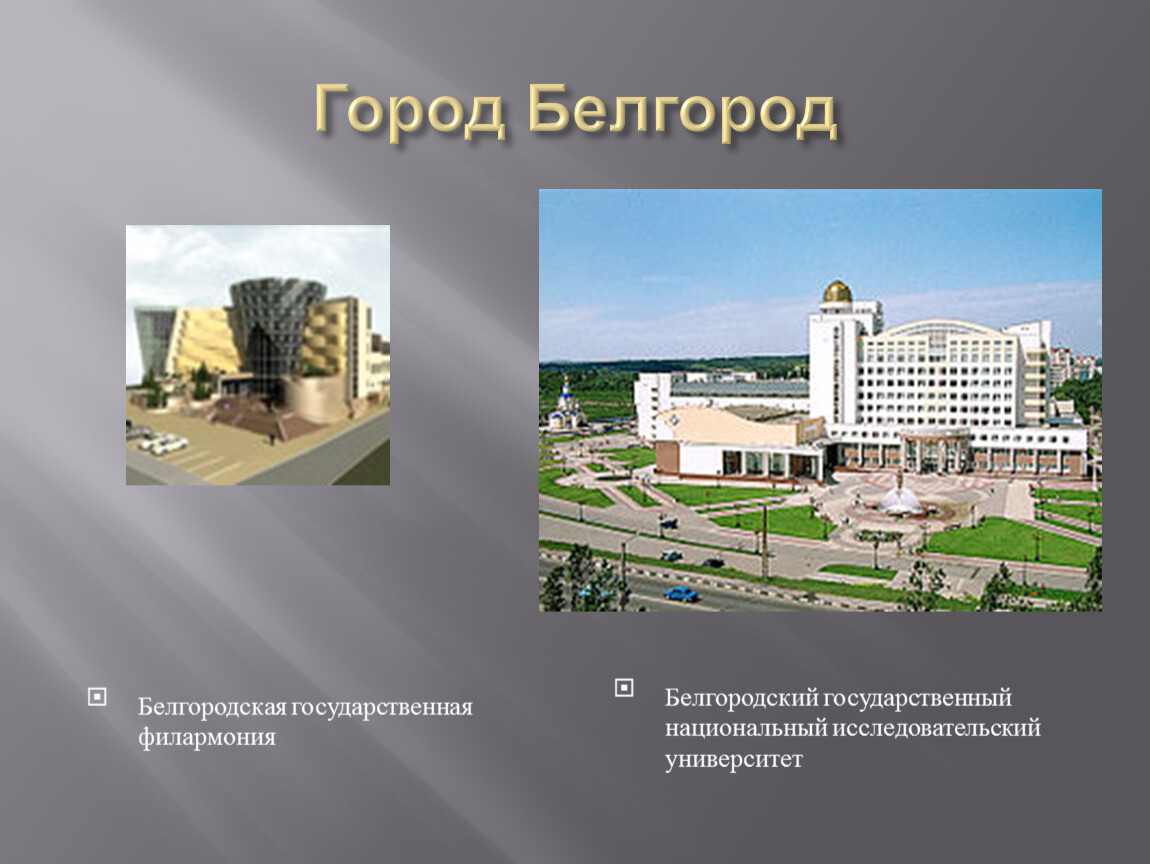 Город Белгород

Белгородская государственная филармония

Белгородский государственный национальный исследовательский университет